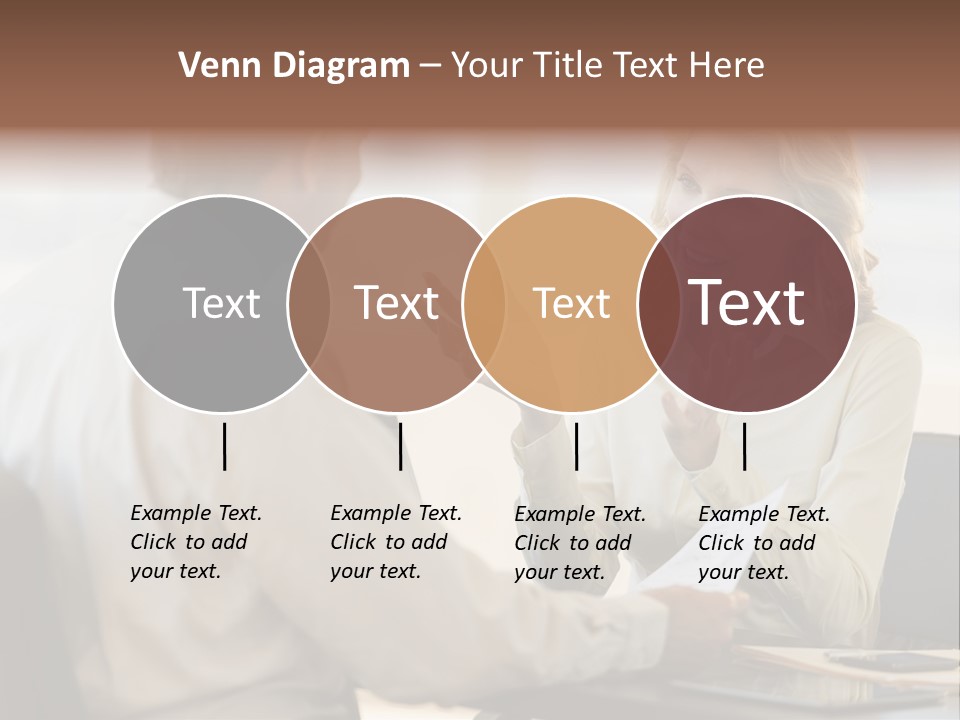 Venn Diagram – Your Title Text Here

Text

Text

Text

Text

Example Text. Click to add your text.

Example Text. Click to add your text.

Example Text. Click to add your text.

Example Text. Click to add your text.